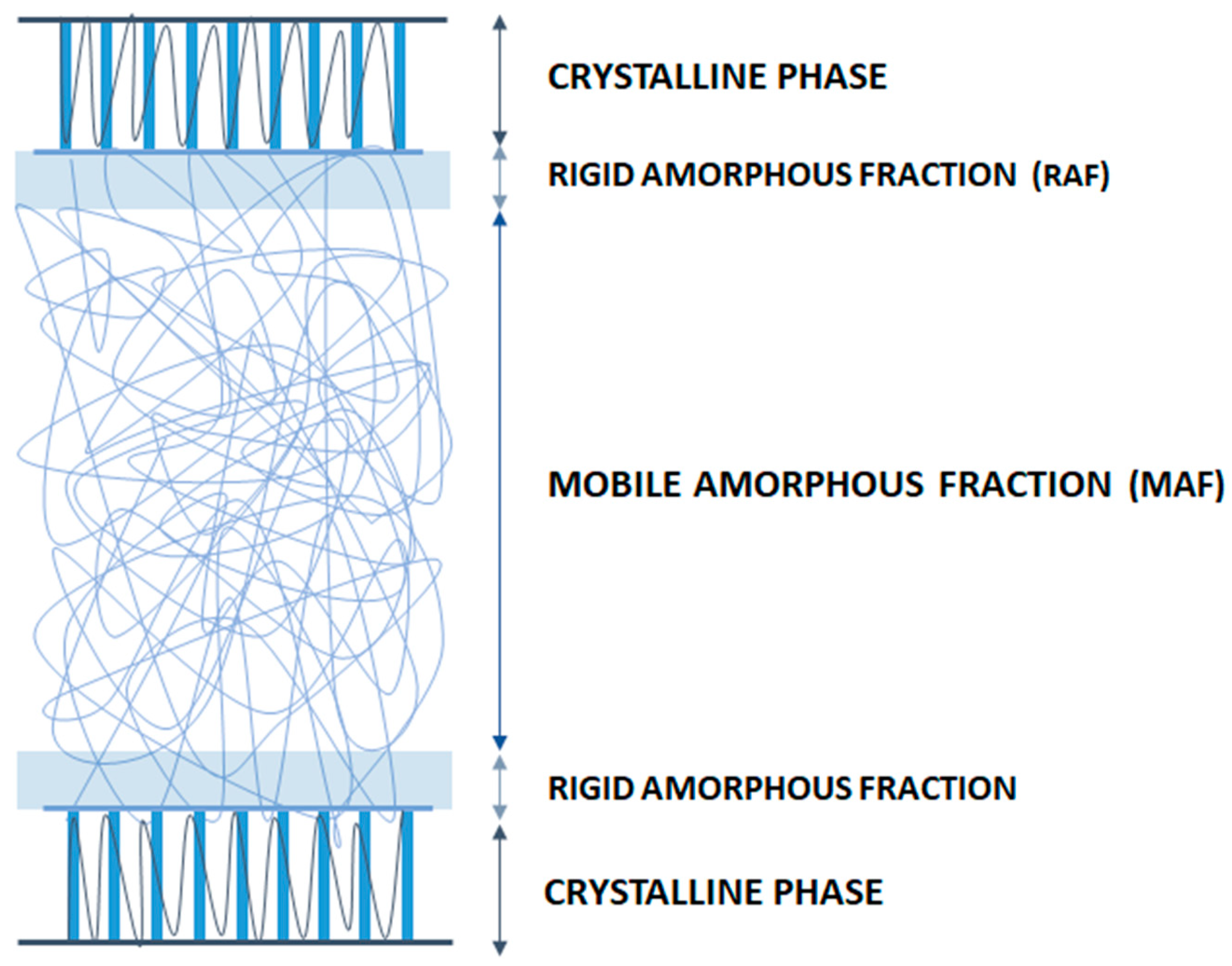 CRYSTALLINE PHASE

RIGID AMORPHOUS FRACTION (RAF)

MOBILE AMORPHOUS FRACTION (MAF)

RIGID AMORPHOUS FRACTION

CRYSTALLINE PHASE